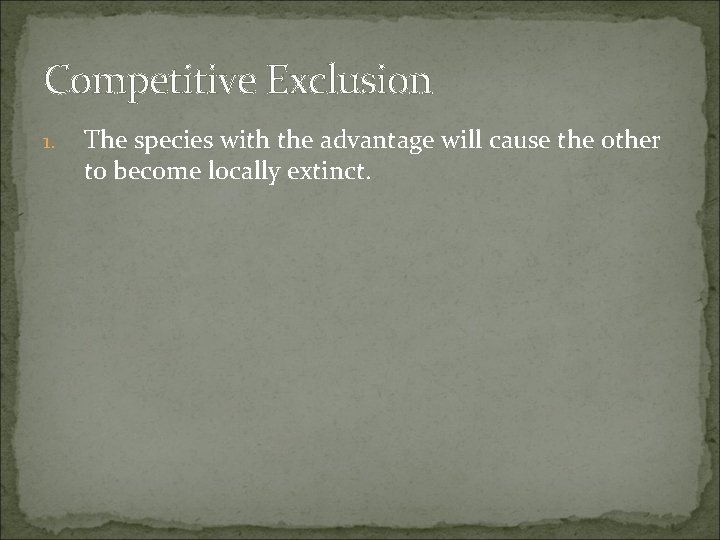 Competitive Exclusion

1. The species with the advantage will cause the other to become locally extinct.